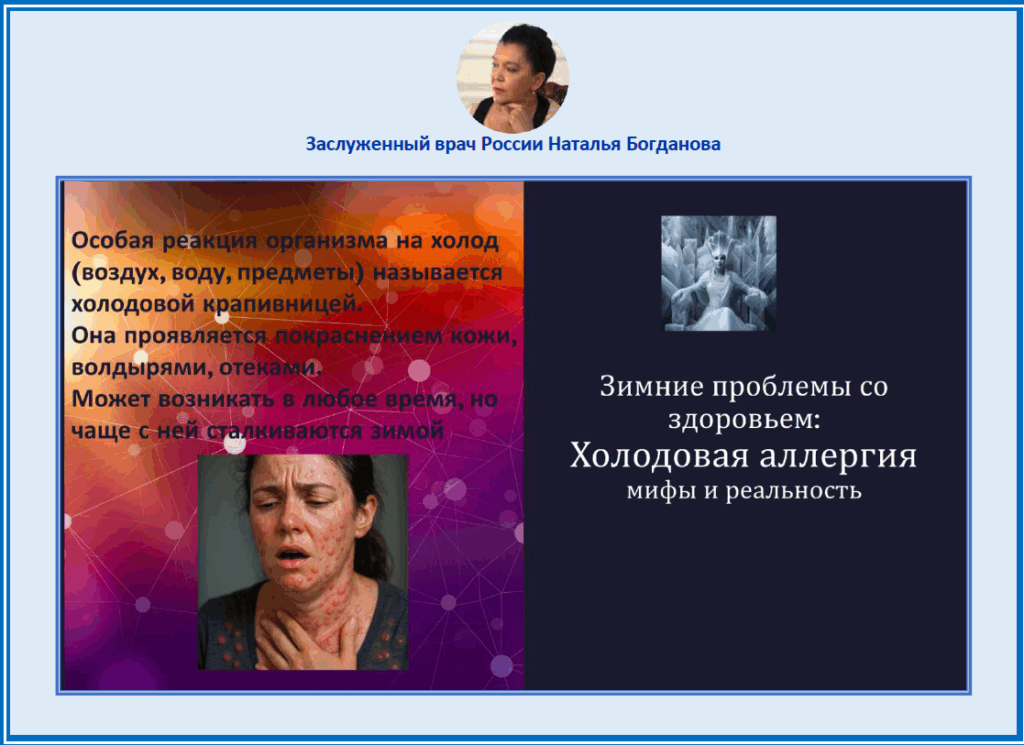 Заслуженный врач России Наталья Богданова

Особая реакция организма на холод (воздух, воду, предметы) называется холодовой крапивницей.
Она проявляется покраснением кожи, волдырями, отеками.
Может возникать в любое время, но чаще с ней сталкиваются зимой

Зимние проблемы со здоровьем:
Холодовая аллергия
мифы и реальность